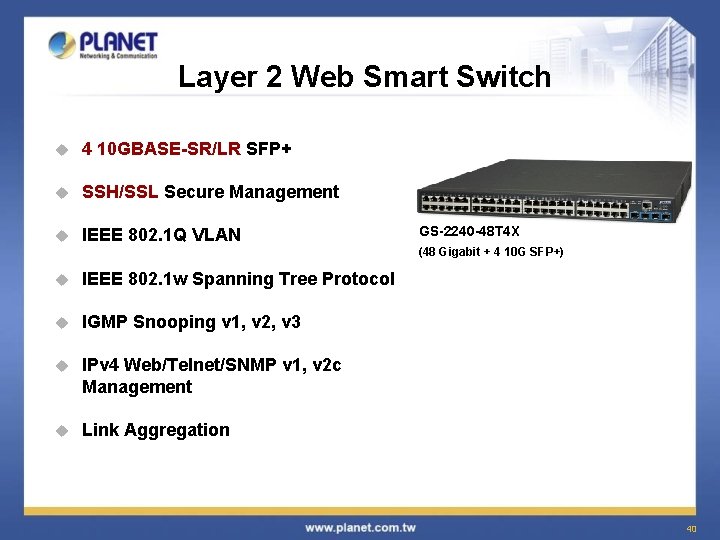 PLANET
Networking & Communication

Layer 2 Web Smart Switch

4 10GBASE-SR/LR SFP+

SSH/SSL Secure Management

IEEE 802.1Q VLAN

IEEE 802.1w Spanning Tree Protocol

IGMP Snooping v1, v2, v3

IPv4 Web/Telnet/SNMP v1, v2c Management

Link Aggregation

GS-2240-48T4X
(48 Gigabit + 4 10G SFP+)

www.planet.com.tw

40